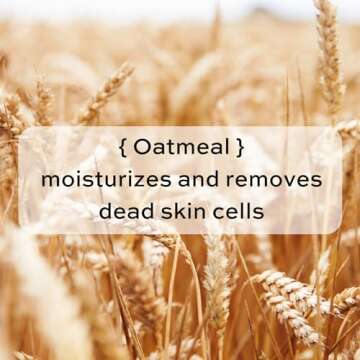 { Oatmeal }
moisturizes and removes dead skin cells